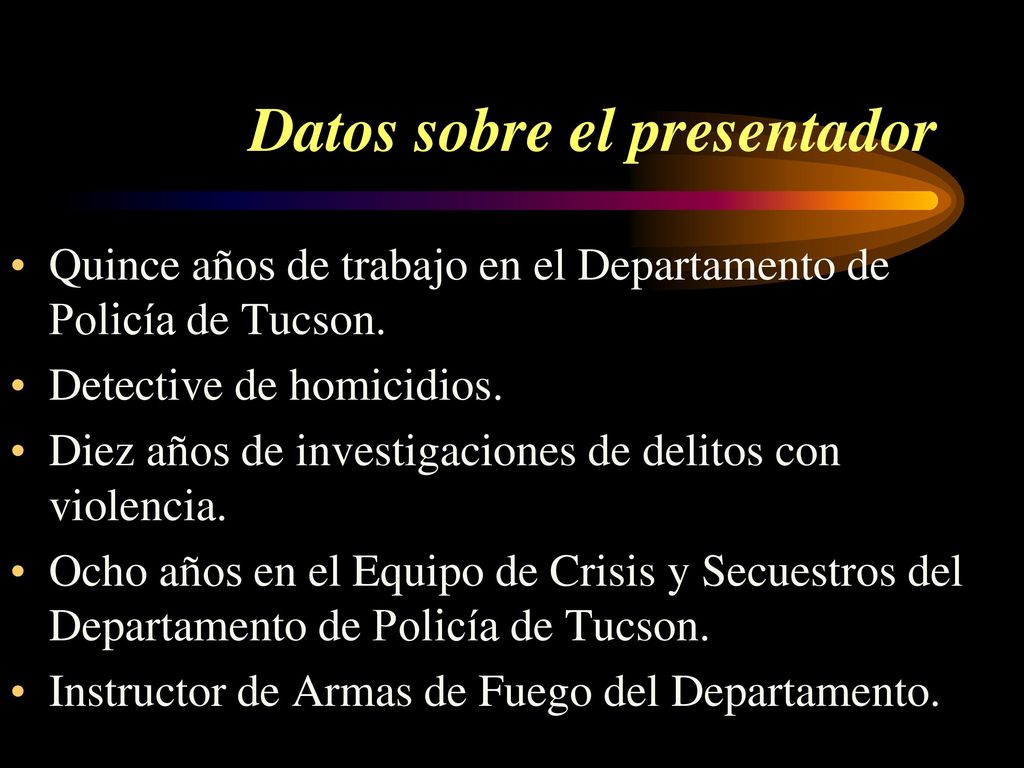 Datos sobre el presentador

• Quince años de trabajo en el Departamento de Policía de Tucson.
• Detective de homicidios.
• Diez años de investigaciones de delitos con violencia.
• Ocho años en el Equipo de Crisis y Secuestros del Departamento de Policía de Tucson.
• Instructor de Armas de Fuego del Departamento.